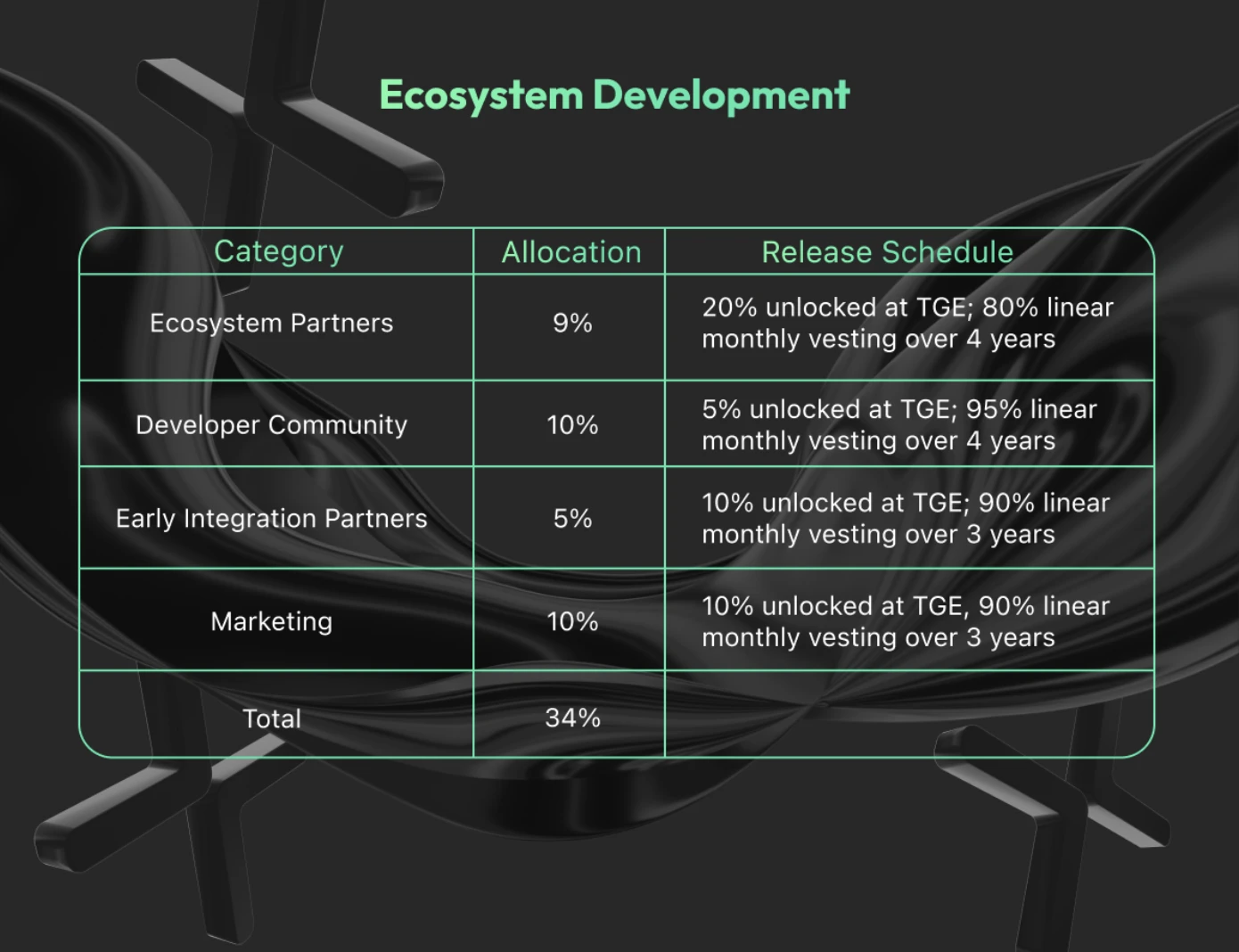 Ecosystem Development

| Category | Allocation | Release Schedule |
|---|---|---|
| Ecosystem Partners | 9% | 20% unlocked at TGE; 80% linear monthly vesting over 4 years |
| Developer Community | 10% | 5% unlocked at TGE; 95% linear monthly vesting over 4 years |
| Early Integration Partners | 5% | 10% unlocked at TGE; 90% linear monthly vesting over 3 years |
| Marketing | 10% | 10% unlocked at TGE, 90% linear monthly vesting over 3 years |
| Total | 34% | |